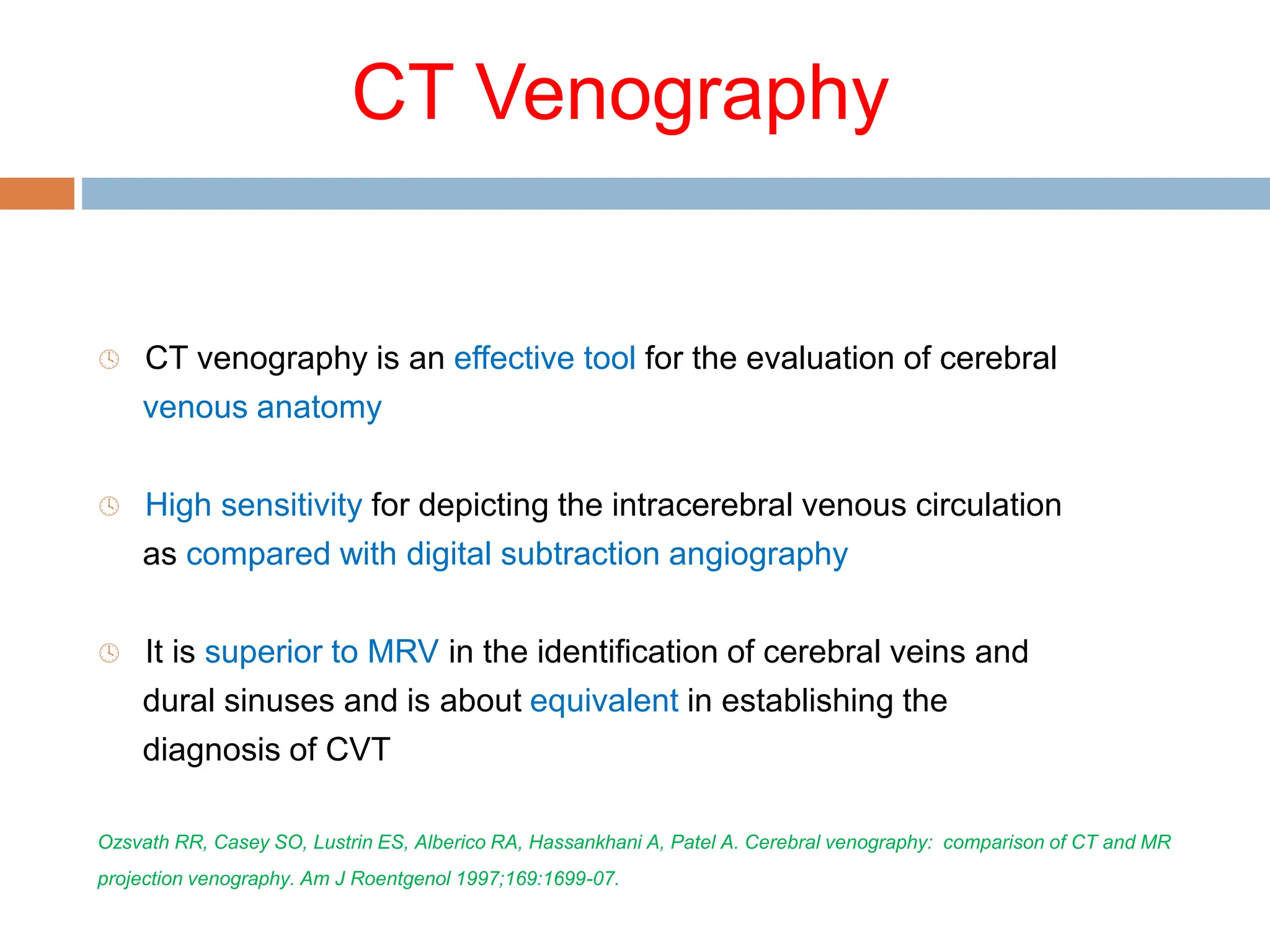 CT Venography

CT venography is an effective tool for the evaluation of cerebral venous anatomy

High sensitivity for depicting the intracerebral venous circulation as compared with digital subtraction angiography

It is superior to MRV in the identification of cerebral veins and dural sinuses and is about equivalent in establishing the diagnosis of CVT

Ozsvath RR, Casey SO, Lustrin ES, Alberico RA, Hassankhani A, Patel A. Cerebral venography: comparison of CT and MR projection venography. Am J Roentgenol 1997;169:1699-07.